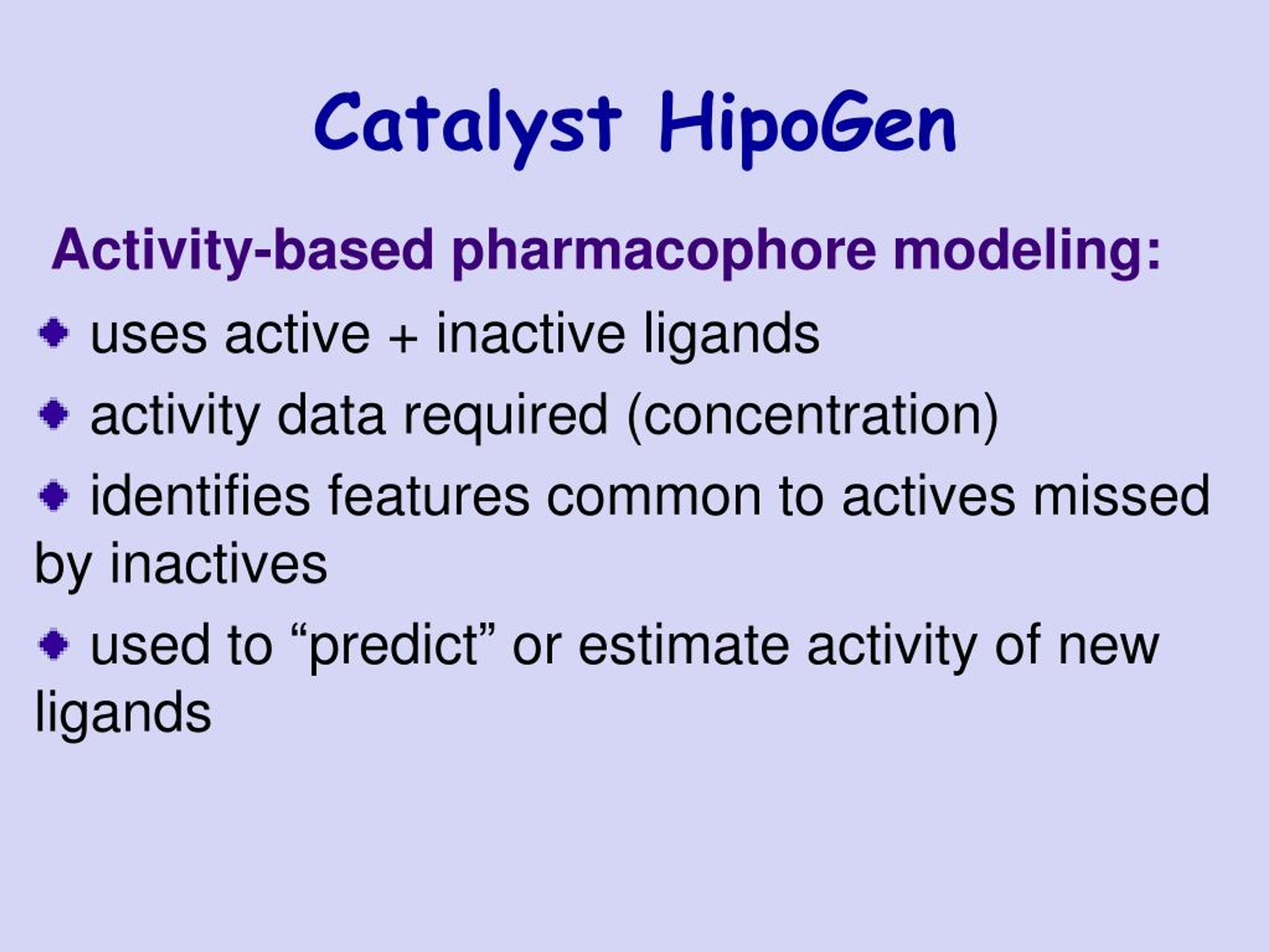 Catalyst HipoGen

Activity-based pharmacophore modeling:

uses active + inactive ligands

activity data required (concentration)

identifies features common to actives missed by inactives

used to “predict” or estimate activity of new ligands